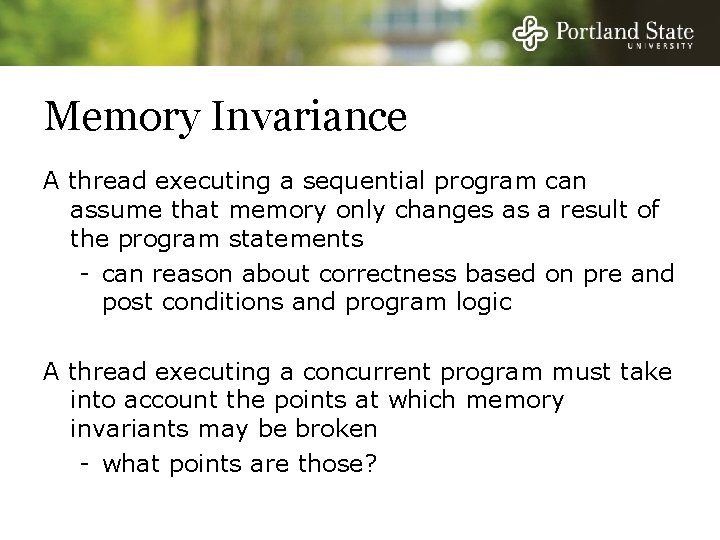 Portland State UNIVERSITY

Memory Invariance

A thread executing a sequential program can assume that memory only changes as a result of the program statements

- can reason about correctness based on pre and post conditions and program logic

A thread executing a concurrent program must take into account the points at which memory invariants may be broken

- what points are those?